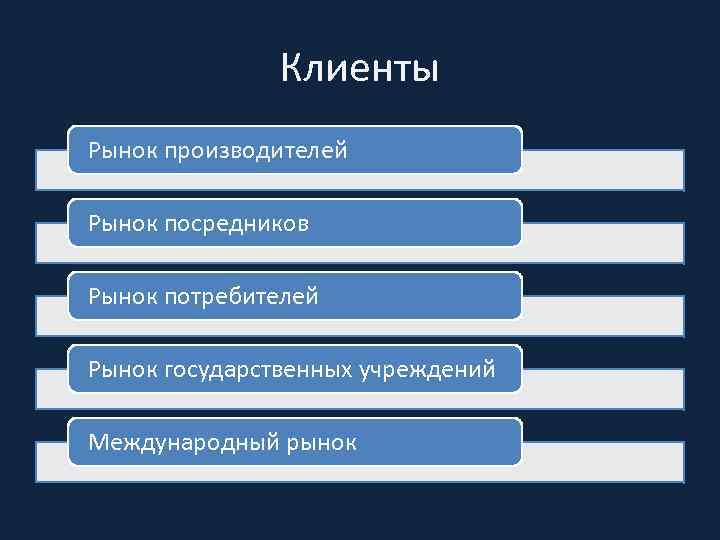 Клиенты

Рынок производителей

Рынок посредников

Рынок потребителей

Рынок государственных учреждений

Международный рынок